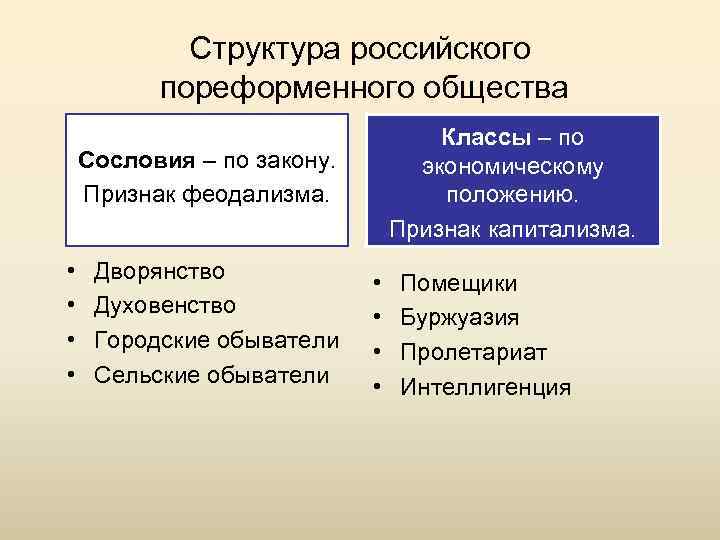 Структура российского пореформенного общества

Сословия – по закону.
Признак феодализма.

• Дворянство
• Духовенство
• Городские обыватели
• Сельские обыватели

Классы – по экономическому положению.
Признак капитализма.

• Помещики
• Буржуазия
• Пролетариат
• Интеллигенция